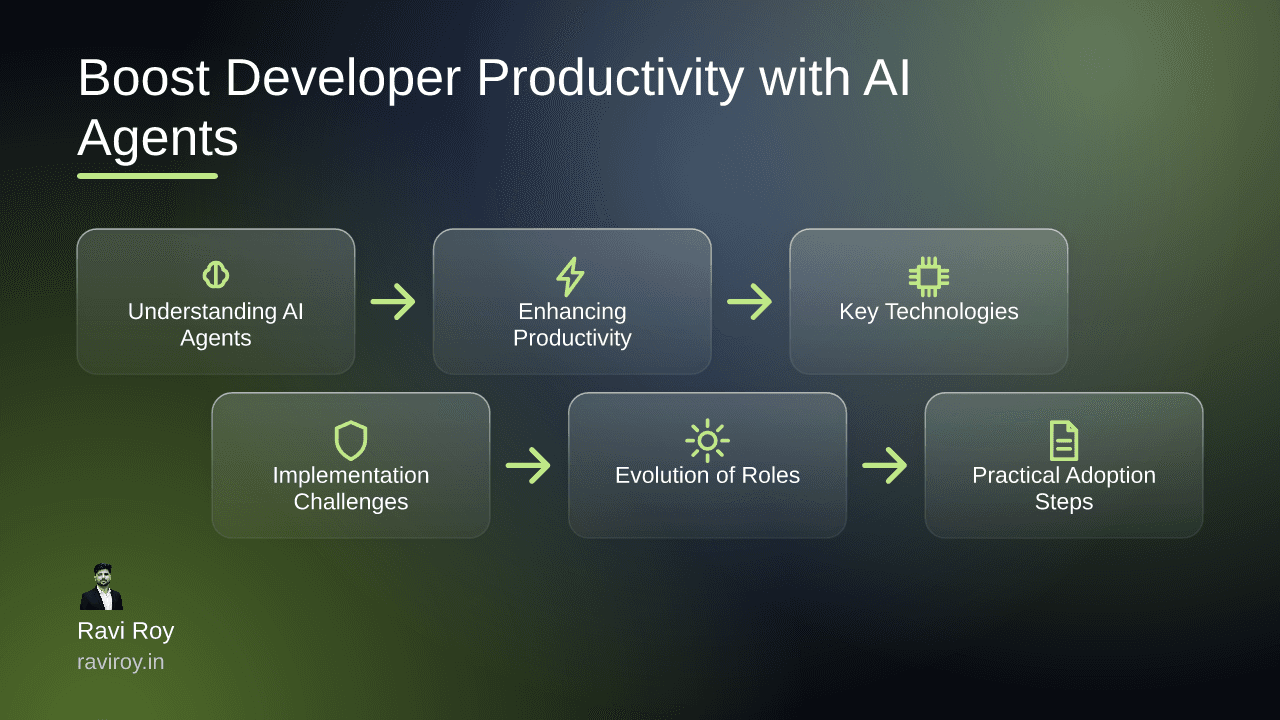 Boost Developer Productivity with AI Agents

Understanding AI Agents

Enhancing Productivity

Key Technologies

Implementation Challenges

Evolution of Roles

Practical Adoption Steps

Ravi Roy
raviroy.in